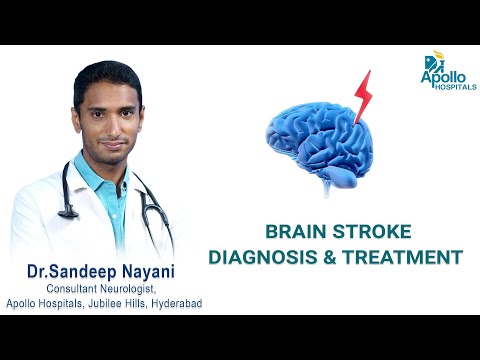 Apollo HOSPITALS

BRAIN STROKE
DIAGNOSIS & TREATMENT

Dr.Sandeep Nayani
Consultant Neurologist,
Apollo Hospitals, Jubilee Hills, Hyderabad